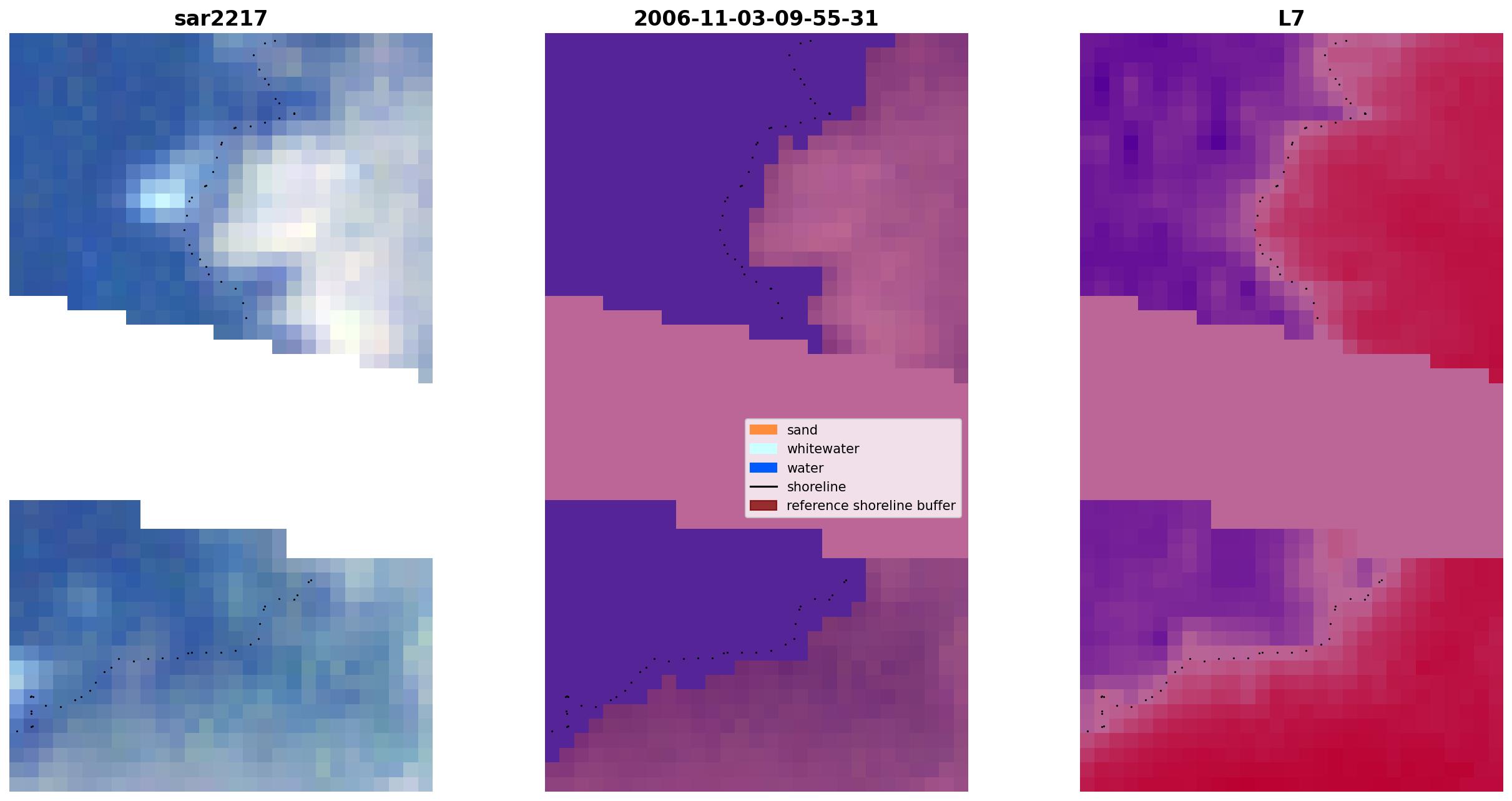 sar2217

2006-11-03-09-55-31

L7

sand
whitewater
water
shoreline
reference shoreline buffer